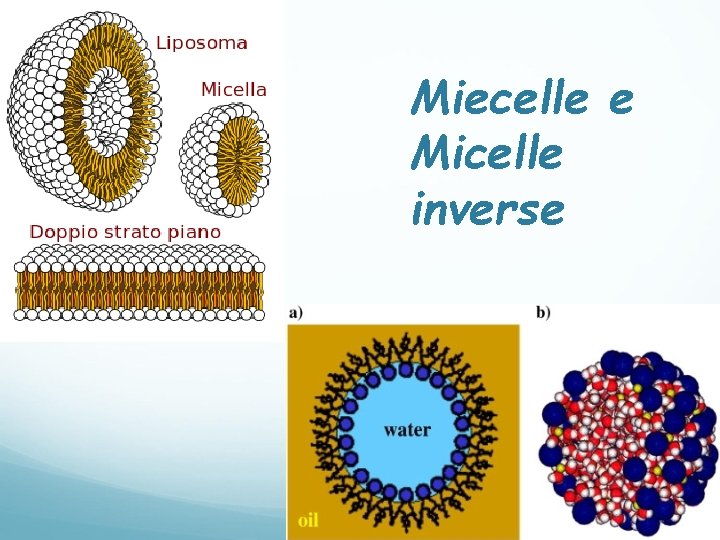 Liposoma

Micella

Doppio strato piano

Miecelle e Micelle inverse

a)

water

oil

b)